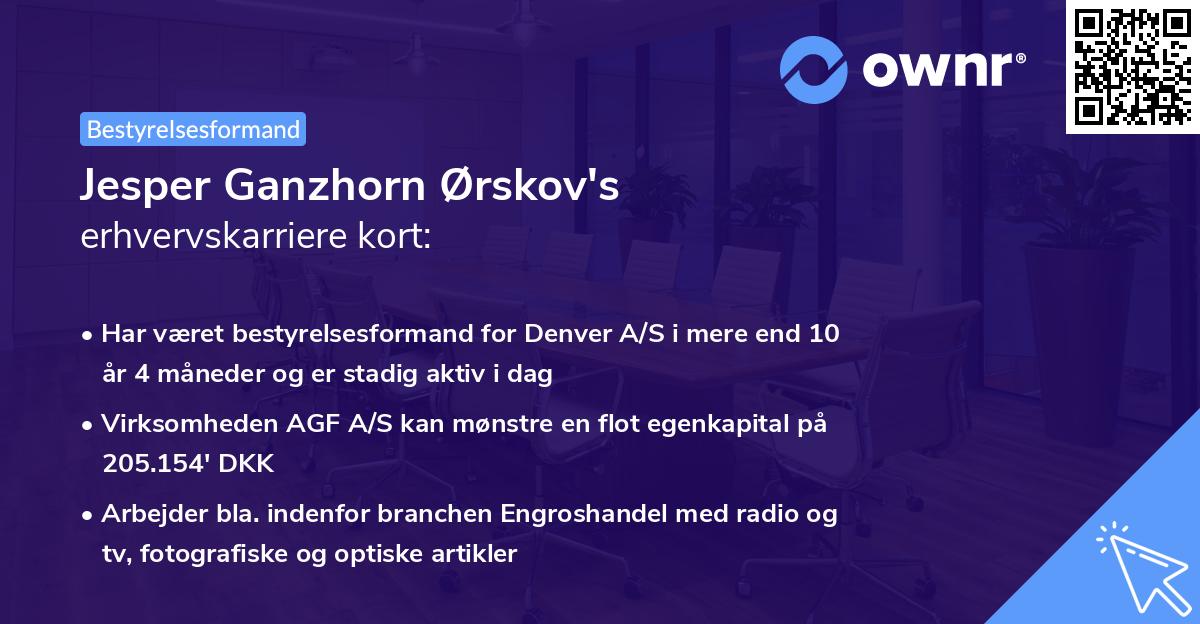 ownr®

Bestyrelsesformand

Jesper Ganzhorn Ørskov's
erhvervskarriere kort:

• Har været bestyrelsesformand for Denver A/S i mere end 10 år 4 måneder og er stadig aktiv i dag

• Virksomheden AGF A/S kan mønstre en flot egenkapital på 205.154' DKK

• Arbejder bla. indenfor branchen Engroshandel med radio og tv, fotografiske og optiske artikler